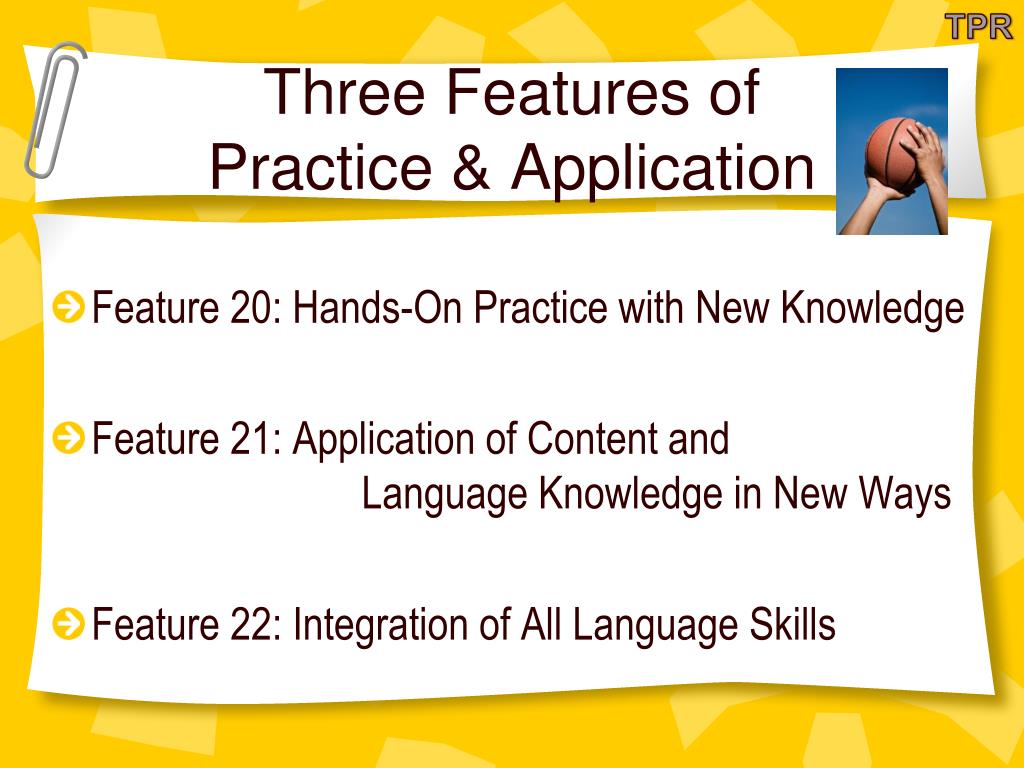 TPR

Three Features of Practice & Application

Feature 20: Hands-On Practice with New Knowledge

Feature 21: Application of Content and Language Knowledge in New Ways

Feature 22: Integration of All Language Skills